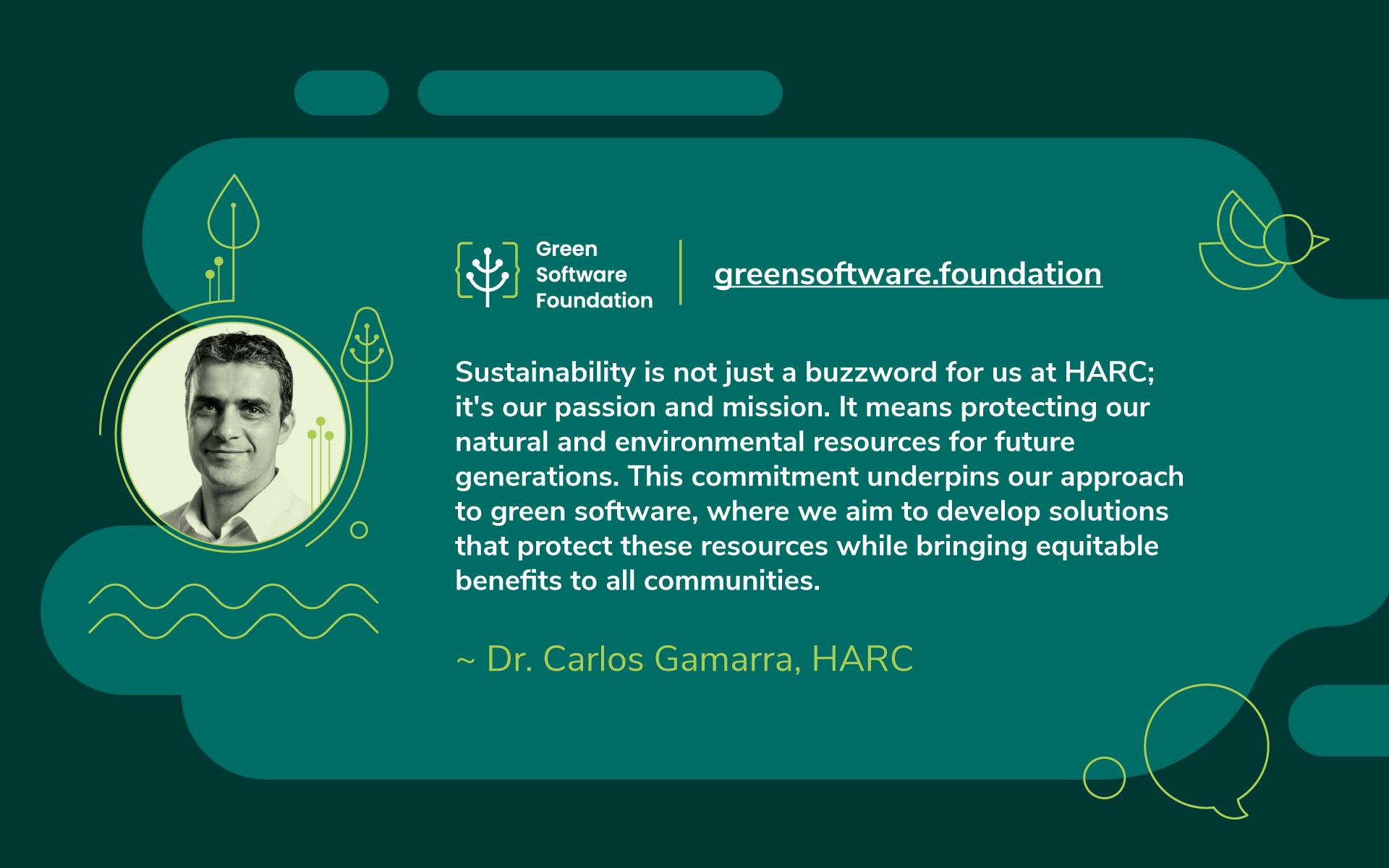 Green Software Foundation

greensoftware.foundation

Sustainability is not just a buzzword for us at HARC; it's our passion and mission. It means protecting our natural and environmental resources for future generations. This commitment underpins our approach to green software, where we aim to develop solutions that protect these resources while bringing equitable benefits to all communities.

~ Dr. Carlos Gamarra, HARC